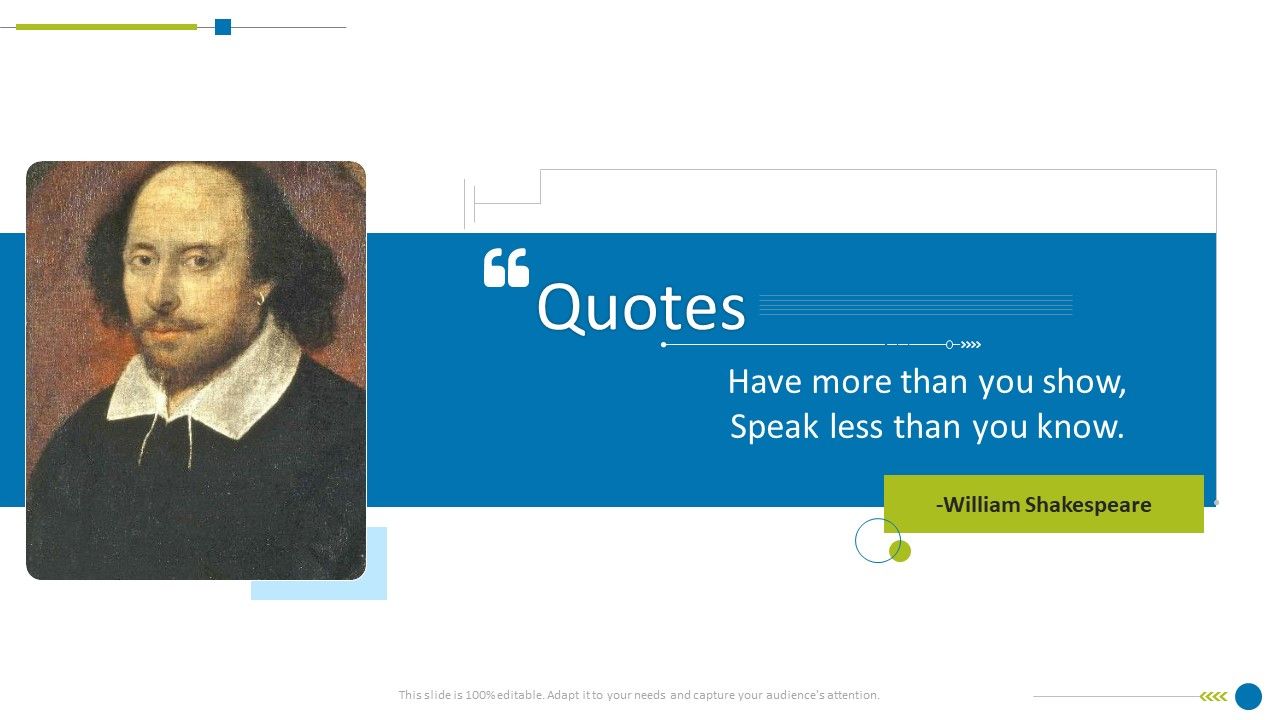 Quotes

Have more than you show,
Speak less than you know.

-William Shakespeare

This slide is 100% editable. Adapt it to your needs and capture your audience's attention.